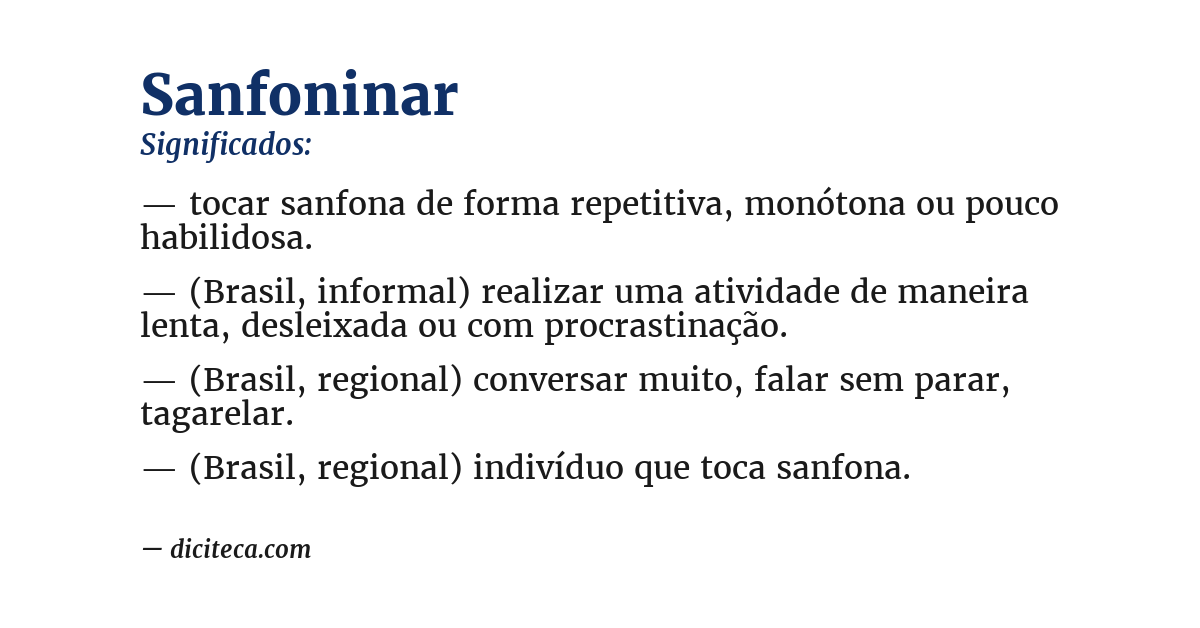 Sanfoninar
Significados:

— tocar sanfona de forma repetitiva, monótona ou pouco habilidosa.

— (Brasil, informal) realizar uma atividade de maneira lenta, desleixada ou com procrastinação.

— (Brasil, regional) conversar muito, falar sem parar, tagarelar.

— (Brasil, regional) indivíduo que toca sanfona.

— diciteca.com